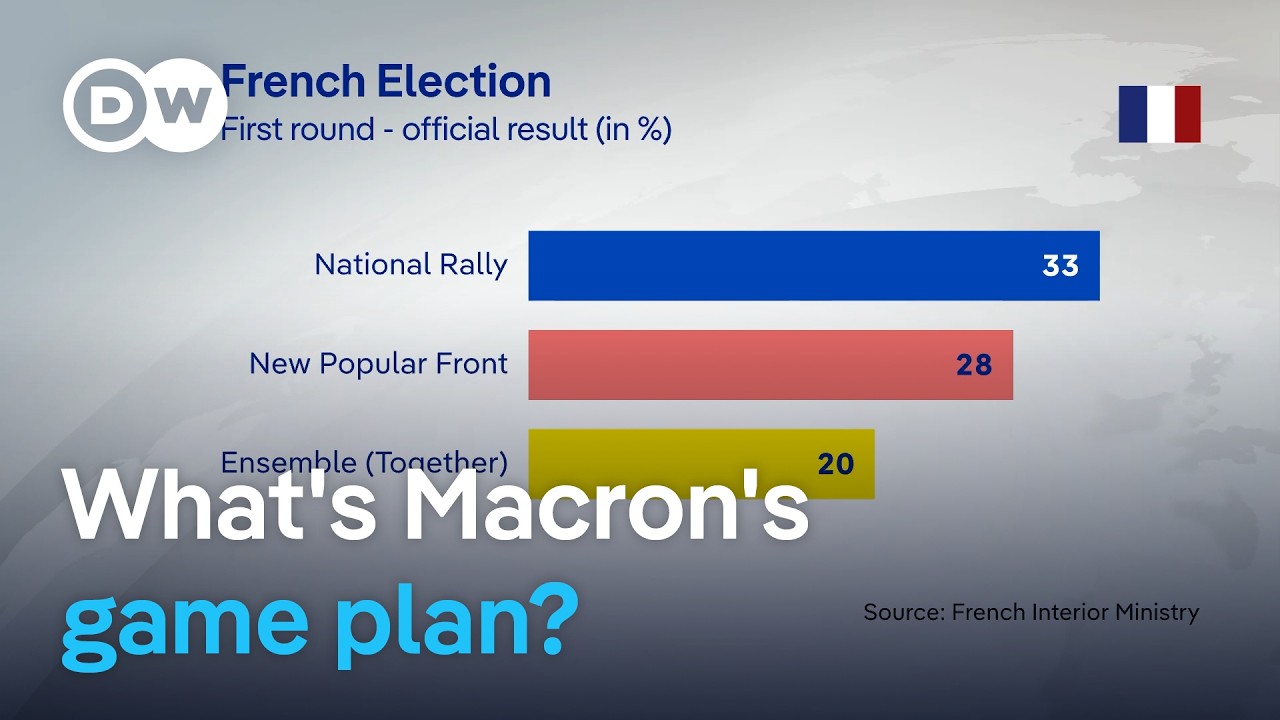 DW

French Election
First round - official result (in %)

National Rally 33
New Popular Front 28
Ensemble (Together) 20

What's Macron's game plan?

Source: French Interior Ministry